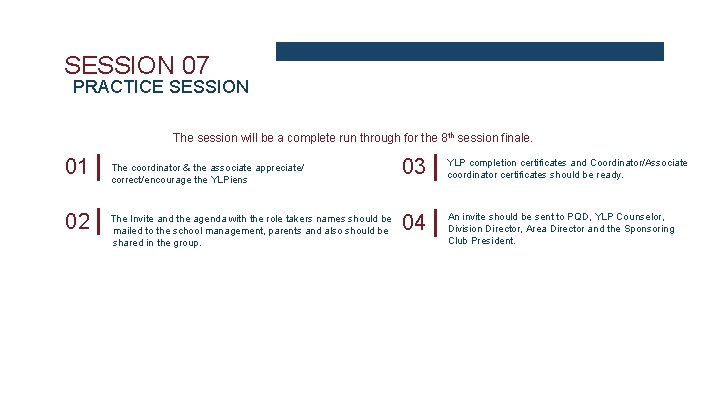 SESSION 07
PRACTICE SESSION

The session will be a complete run through for the 8$^{th}$ session finale.

01 The coordinator & the associate appreciate/ correct/encourage the YLPiens

02 The Invite and the agenda with the role takers names should be mailed to the school management, parents and also should be shared in the group.

03 YLP completion certificates and Coordinator/Associate coordinator certificates should be ready.

04 An invite should be sent to PQD, YLP Counselor, Division Director, Area Director and the Sponsoring Club President.